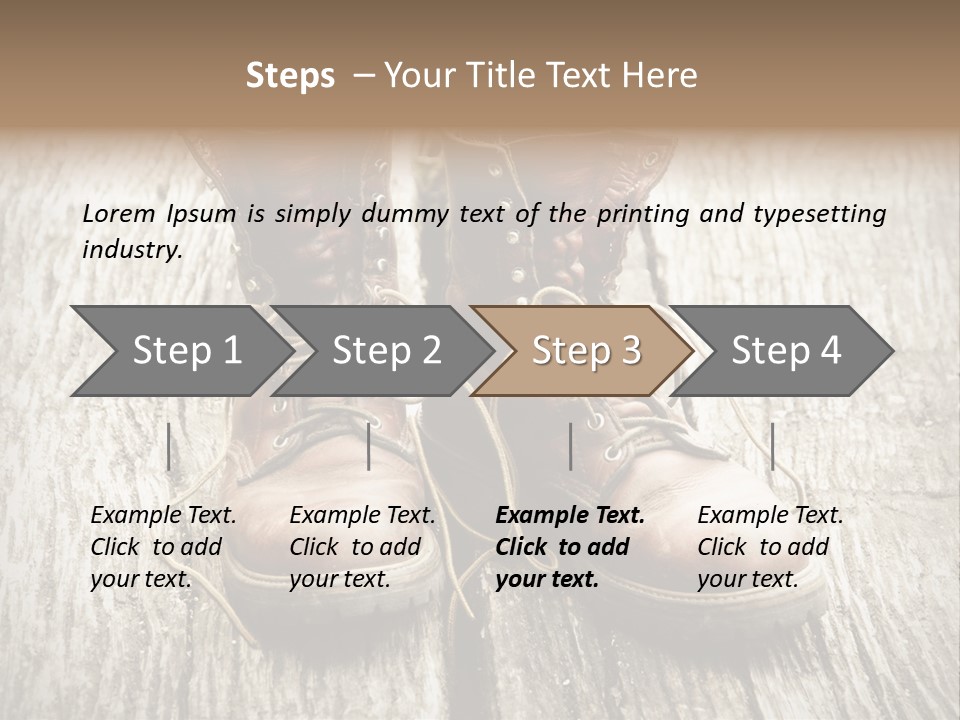 Steps – Your Title Text Here

Lorem Ipsum is simply dummy text of the printing and typesetting industry.

Step 1

Step 2

Step 3

Step 4

Example Text. Click to add your text.

Example Text. Click to add your text.

Example Text. Click to add your text.

Example Text. Click to add your text.